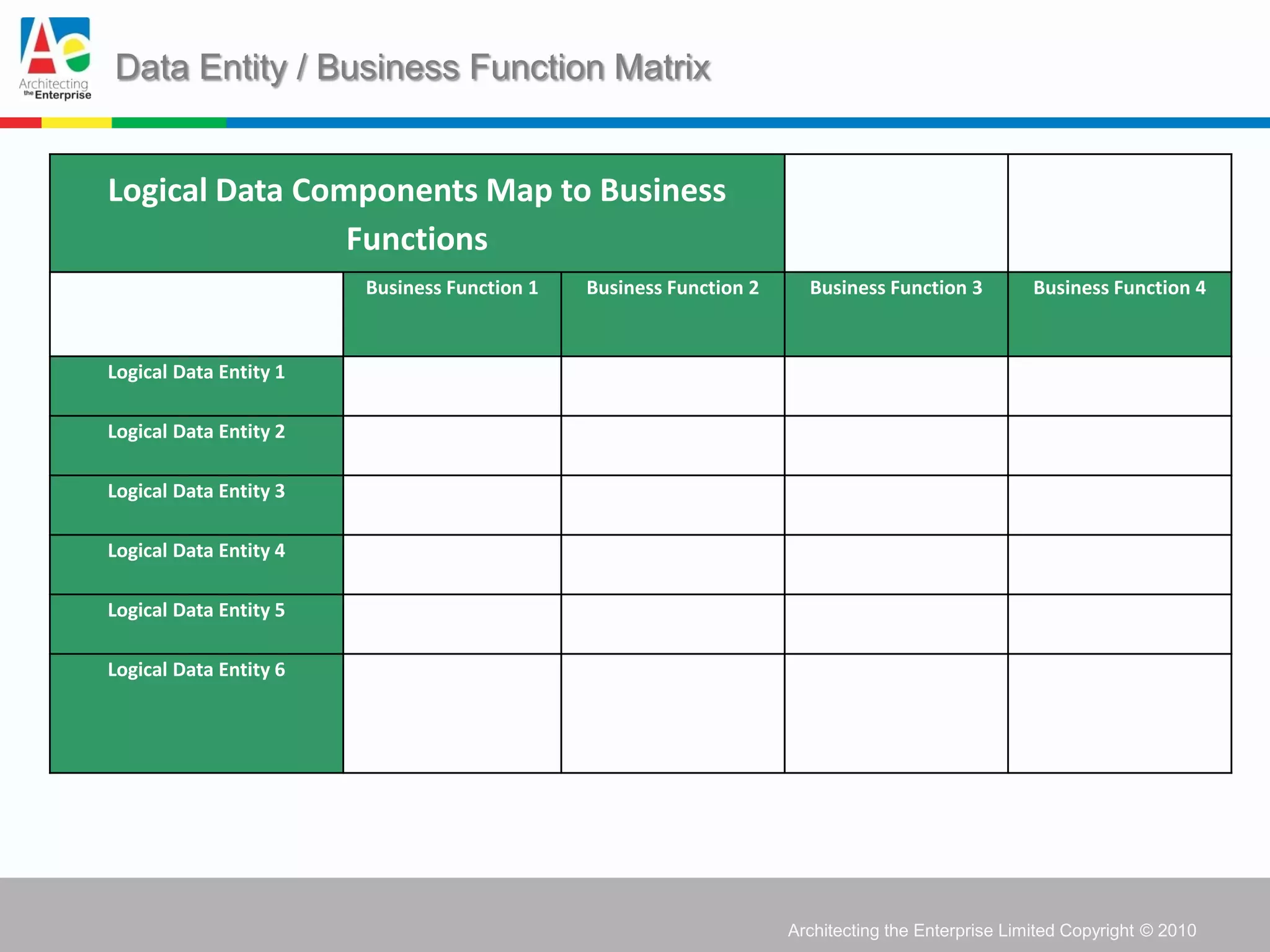 Architecting the Enterprise

Data Entity / Business Function Matrix

Logical Data Components Map to Business Functions

| | Business Function 1 | Business Function 2 | Business Function 3 | Business Function 4 |
|---|---|---|---|---|
| Logical Data Entity 1 | | | | |
| Logical Data Entity 2 | | | | |
| Logical Data Entity 3 | | | | |
| Logical Data Entity 4 | | | | |
| Logical Data Entity 5 | | | | |
| Logical Data Entity 6 | | | | |

Architecting the Enterprise Limited Copyright © 2010